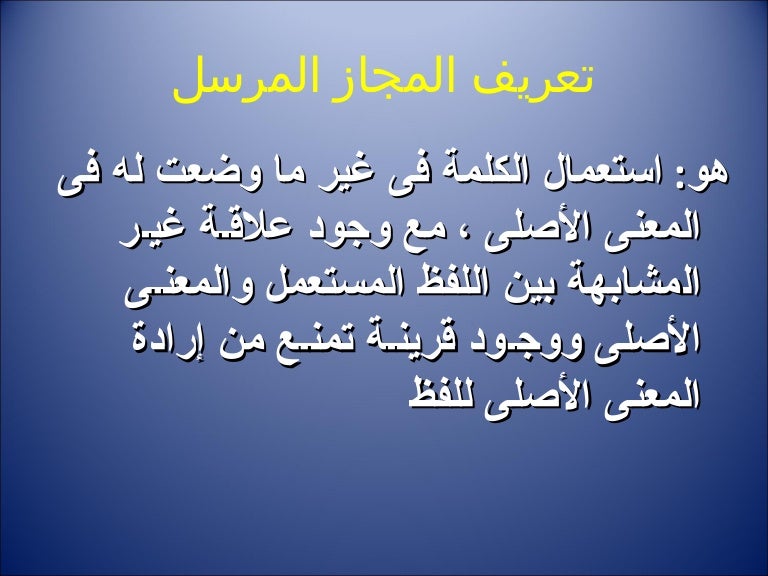 تعريف المجاز المرسل

هو: استعمال الكلمة فى غير ما وضعت له فى المعنى الأصلى ، مع وجود علاقة غير المشابهة بين اللفظ المستعمل والمعنى الأصلى ووجود قرينة تمنع من إرادة المعنى الأصلى للفظ